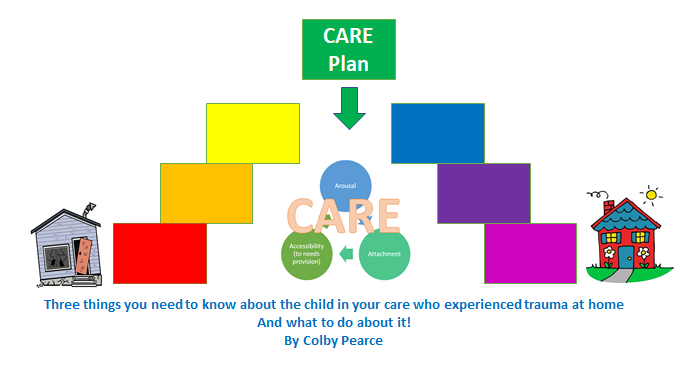 CARE Plan

Arousal

CARE

Accessibility (to needs provision)

Attachment

Three things you need to know about the child in your care who experienced trauma at home
And what to do about it!
By Colby Pearce